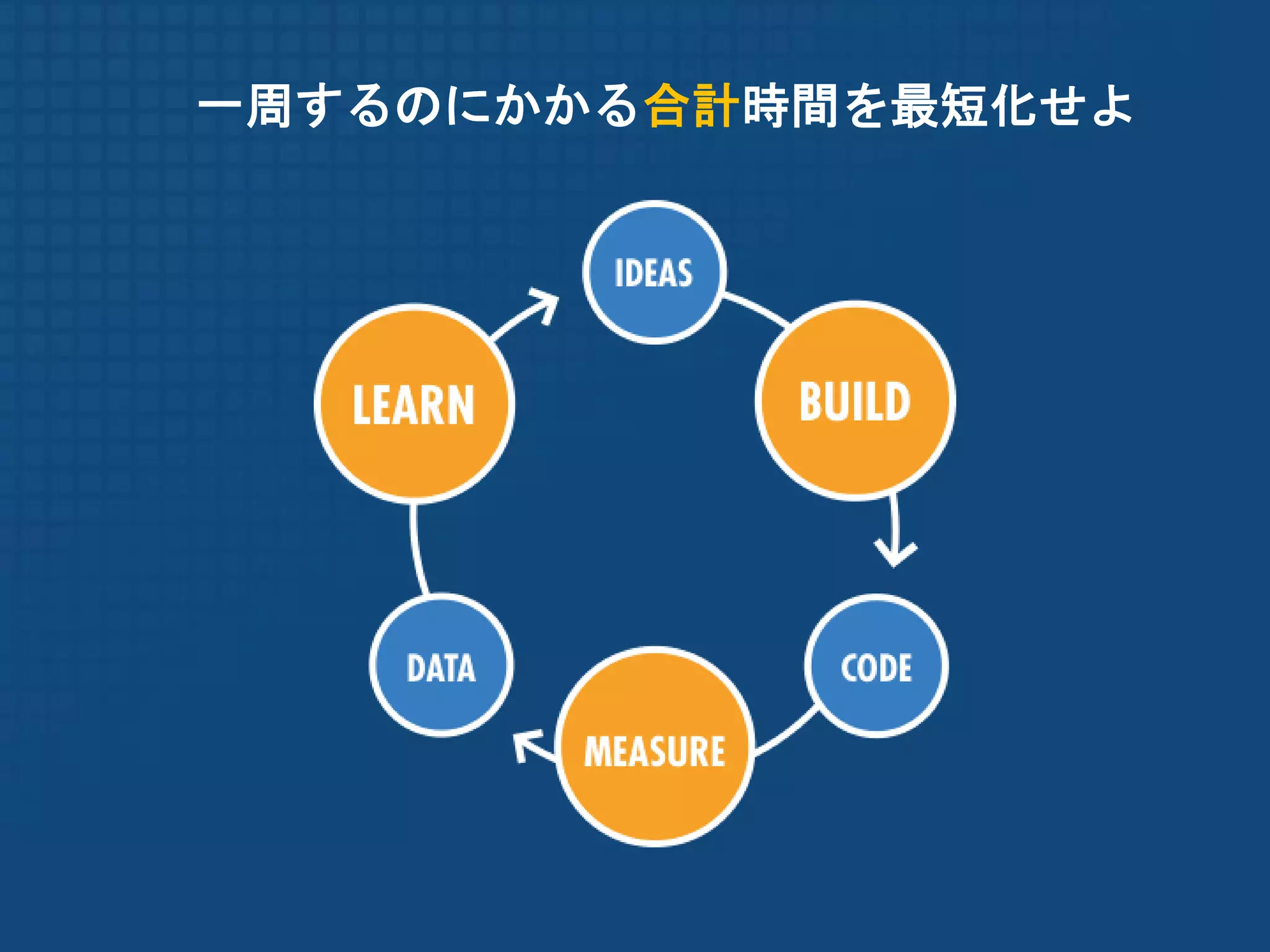 一周するのにかかる合計時間を最短化せよ

IDEAS

BUILD

CODE

MEASURE

DATA

LEARN